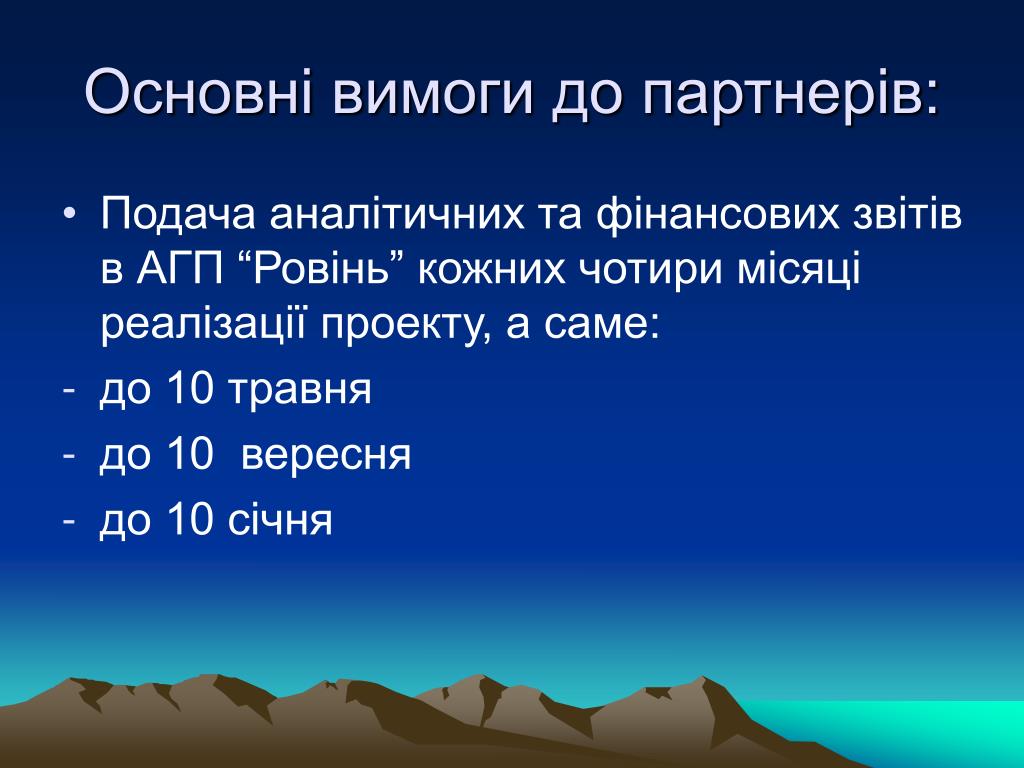 Основні вимоги до партнерів:

• Подача аналітичних та фінансових звітів в АГП “Ровінь” кожних чотири місяці реалізації проекту, а саме:
- до 10 травня
- до 10 вересня
- до 10 січня